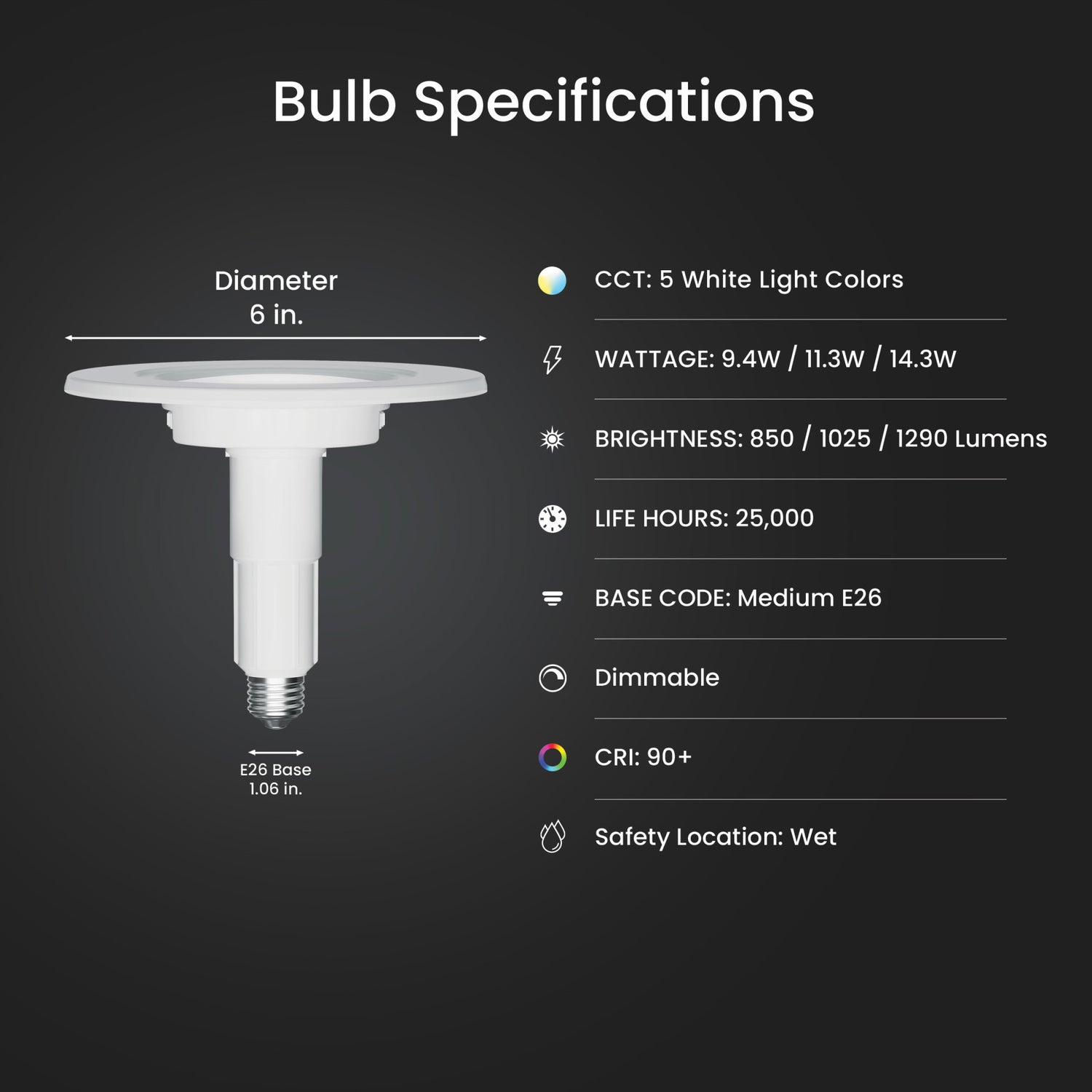 Bulb Specifications

Diameter
6 in.

E26 Base
1.06 in.

CCT: 5 White Light Colors

WATTAGE: 9.4W / 11.3W / 14.3W

BRIGHTNESS: 850 / 1025 / 1290 Lumens

LIFE HOURS: 25,000

BASE CODE: Medium E26

Dimmable

CRI: 90+

Safety Location: Wet